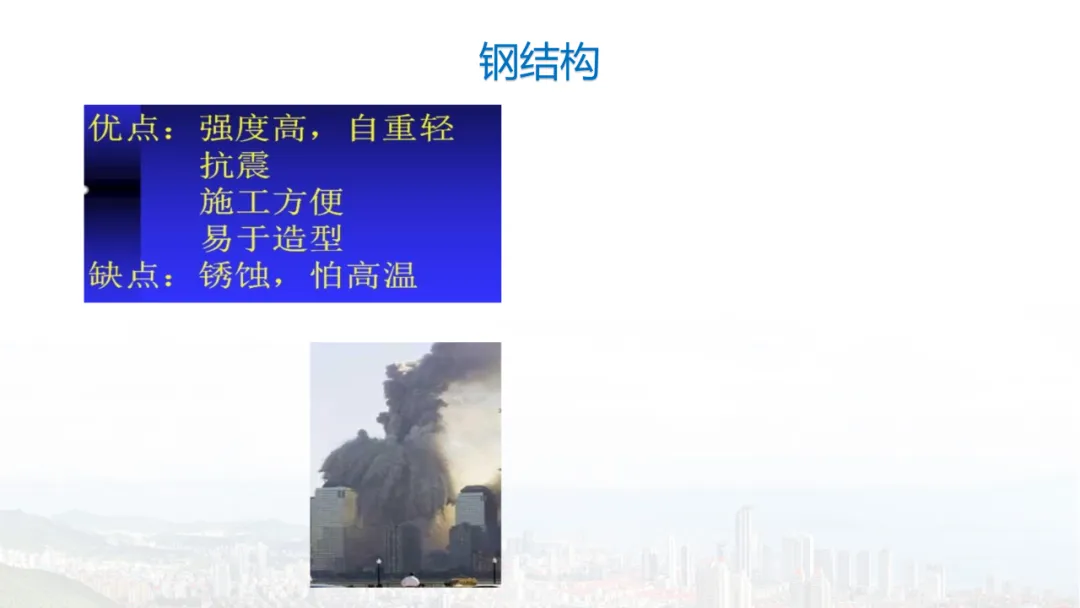 钢结构

优点：强度高，自重轻
抗震
施工方便
易于造型
缺点：锈蚀，怕高温